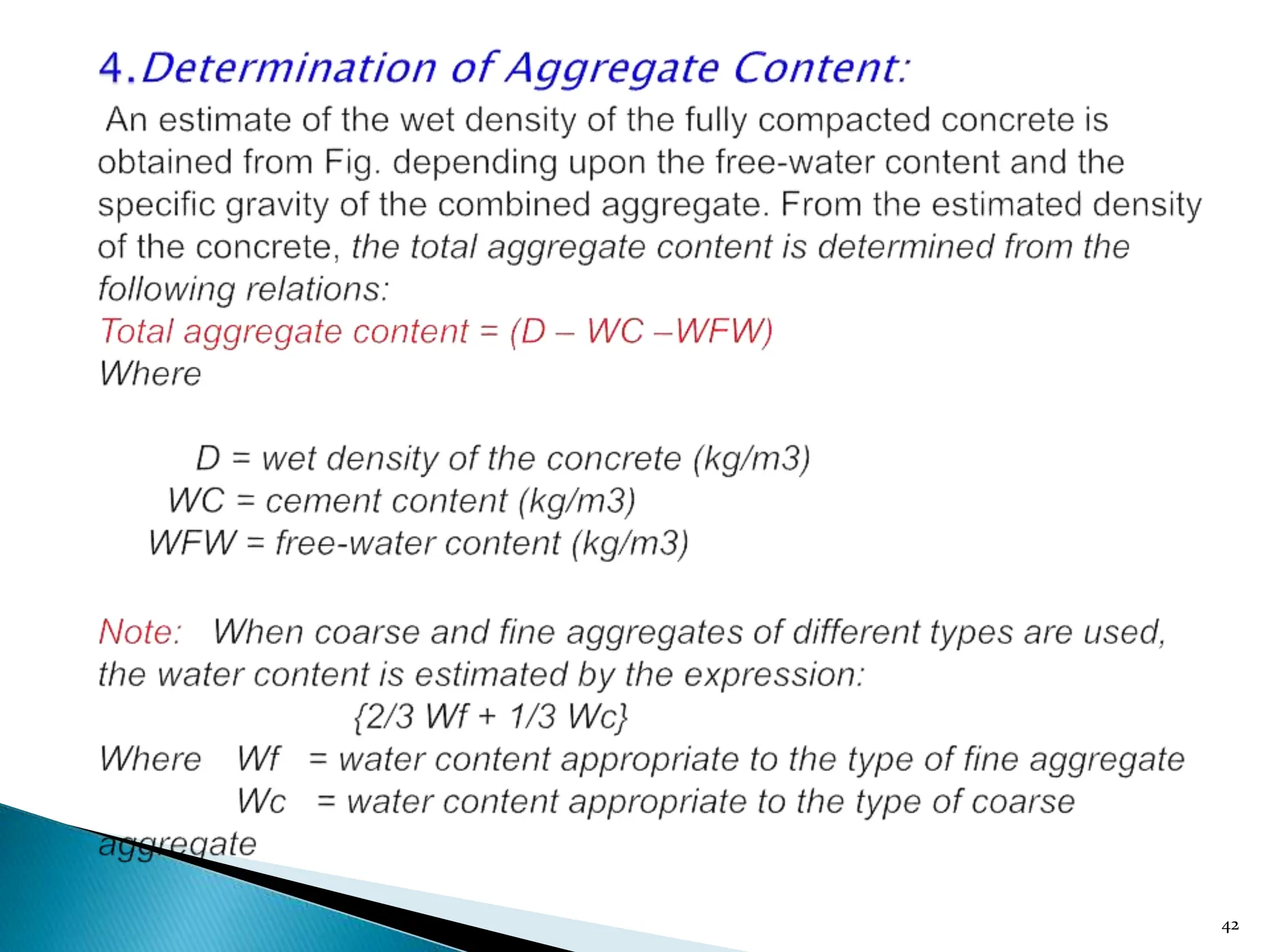 4.Determination of Aggregate Content:

An estimate of the wet density of the fully compacted concrete is obtained from Fig. depending upon the free-water content and the specific gravity of the combined aggregate. From the estimated density of the concrete, the total aggregate content is determined from the following relations:

Total aggregate content = (D – WC –WFW)

Where

D = wet density of the concrete (kg/m3)
WC = cement content (kg/m3)
WFW = free-water content (kg/m3)

Note: When coarse and fine aggregates of different types are used, the water content is estimated by the expression:

{2/3 Wf + 1/3 Wc}

Where Wf = water content appropriate to the type of fine aggregate
Wc = water content appropriate to the type of coarse aggregate

42